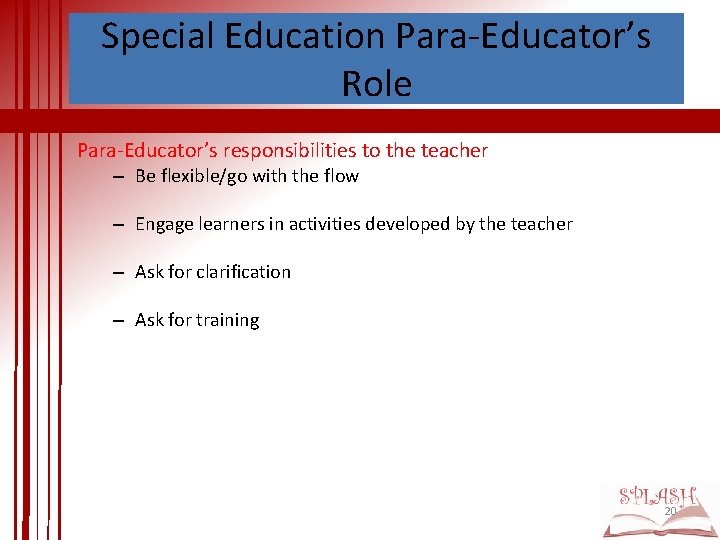 Special Education Para-Educator's Role

Para-Educator's responsibilities to the teacher
– Be flexible/go with the flow
– Engage learners in activities developed by the teacher
– Ask for clarification
– Ask for training

SPLASH
20